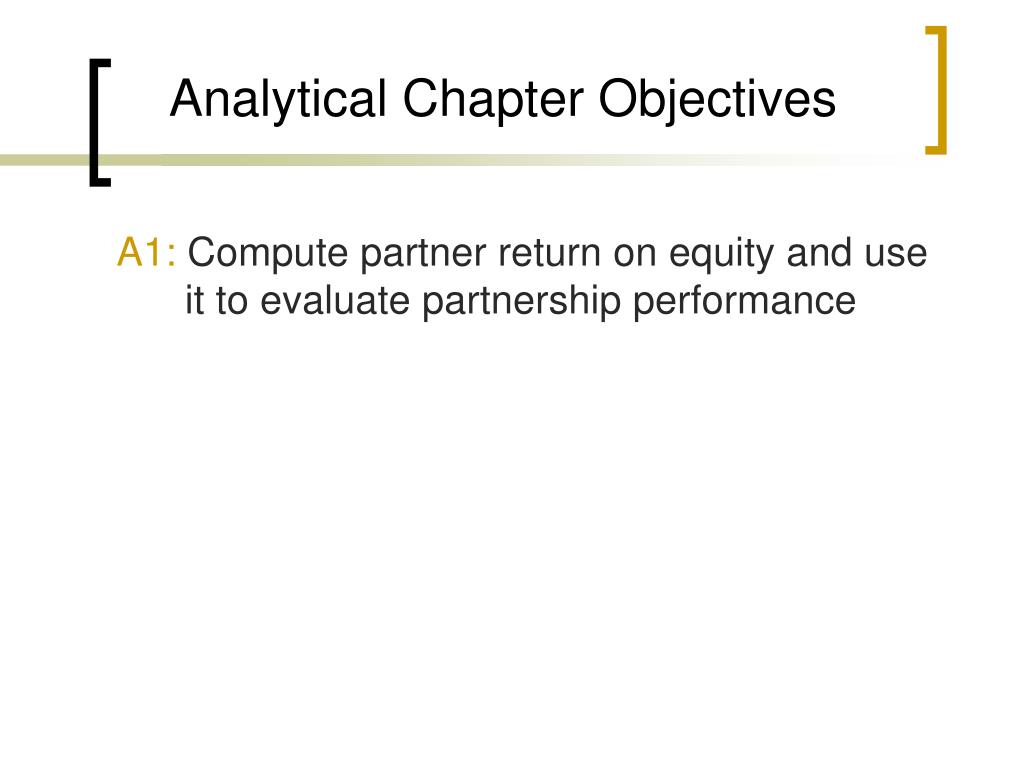 Analytical Chapter Objectives

A1: Compute partner return on equity and use it to evaluate partnership performance